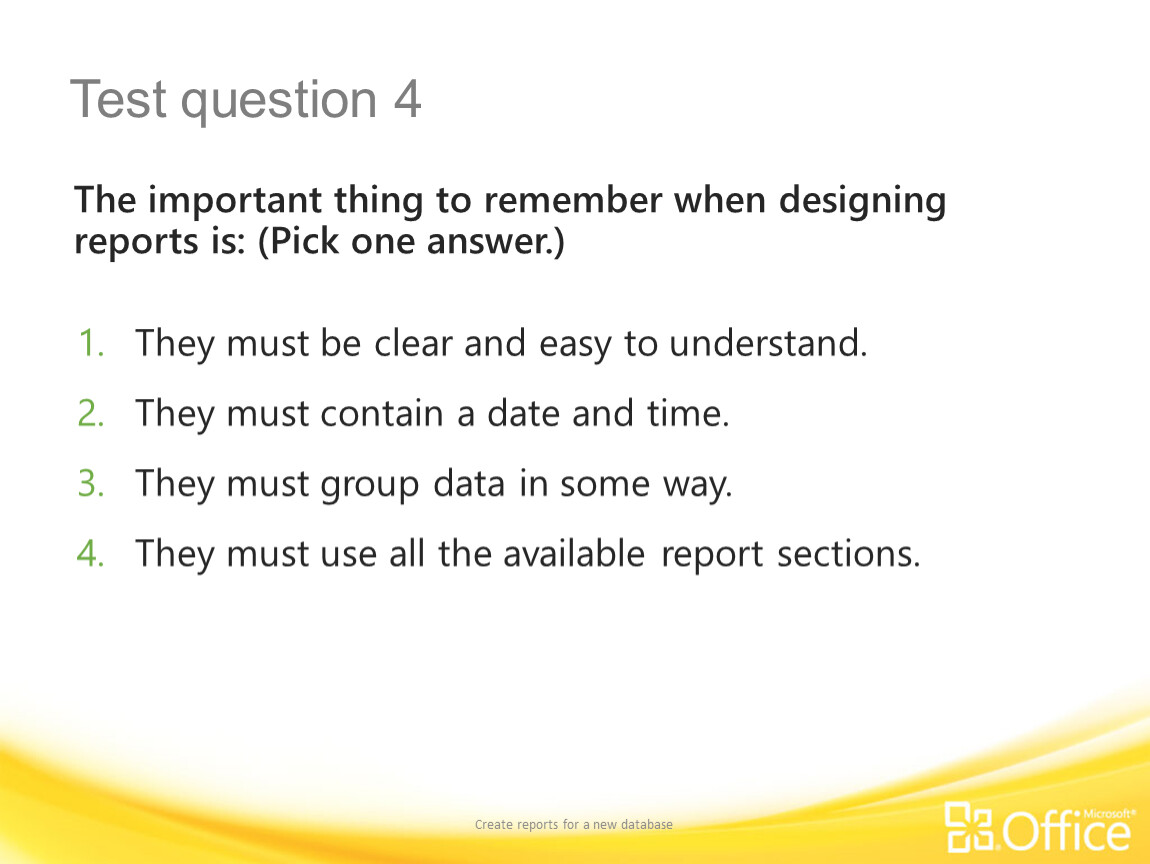 Test question 4

The important thing to remember when designing reports is: (Pick one answer.)

1. They must be clear and easy to understand.

2. They must contain a date and time.

3. They must group data in some way.

4. They must use all the available report sections.

Create reports for a new database

Microsoft® Office